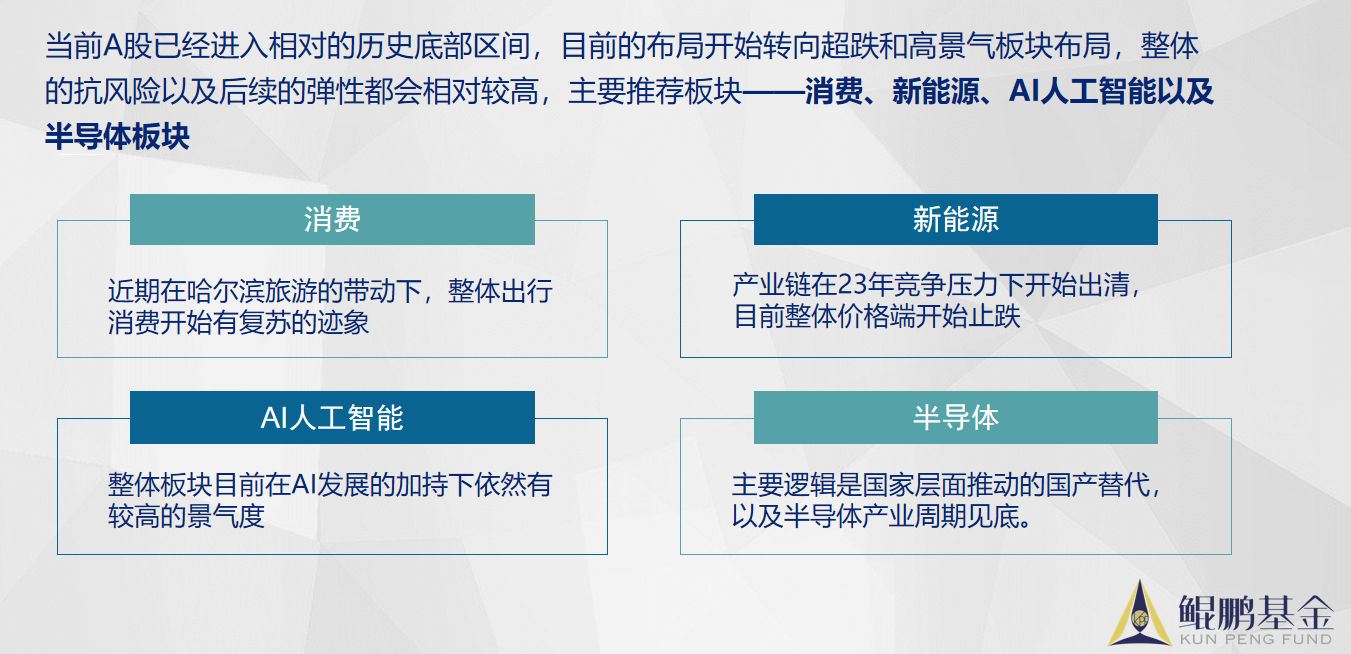 当前A股已经进入相对的历史底部区间，目前的布局开始转向超跌和高景气板块布局，整体的抗风险以及后续的弹性都会相对较高，主要推荐板块——消费、新能源、AI人工智能以及半导体板块

消费

近期在哈尔滨旅游的带动下，整体出行消费开始有复苏的迹象

新能源

产业链在23年竞争压力下开始出清，目前整体价格端开始止跌

AI人工智能

整体板块目前在AI发展的加持下依然有较高的景气度

半导体

主要逻辑是国家层面推动的国产替代，以及半导体产业周期见底。

鲲鹏基金
KUN PENG FUND